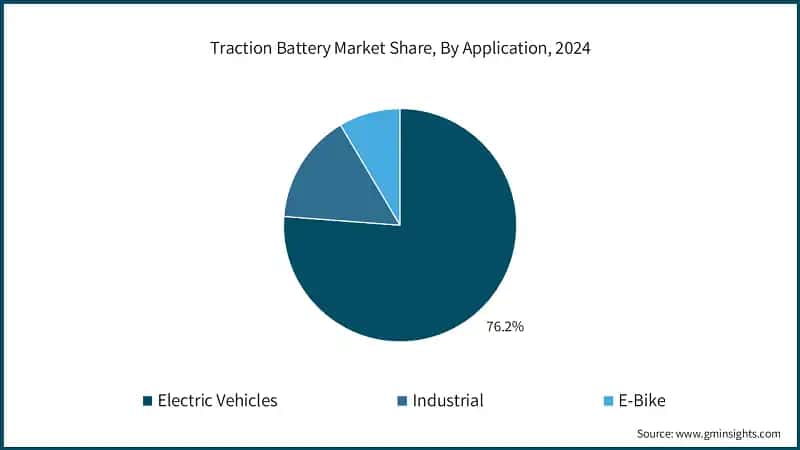 Traction Battery Market Share, By Application, 2024

76.2%

Electric Vehicles
Industrial
E-Bike

Source: www.gminsights.com